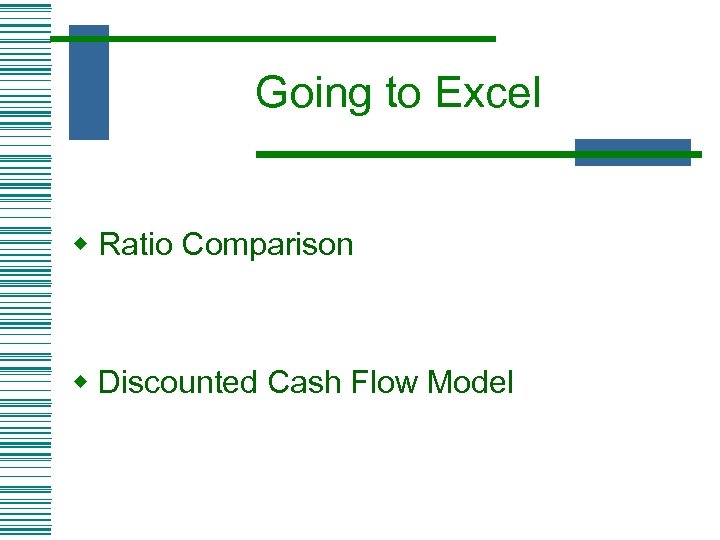 Going to Excel

◆ Ratio Comparison

◆ Discounted Cash Flow Model